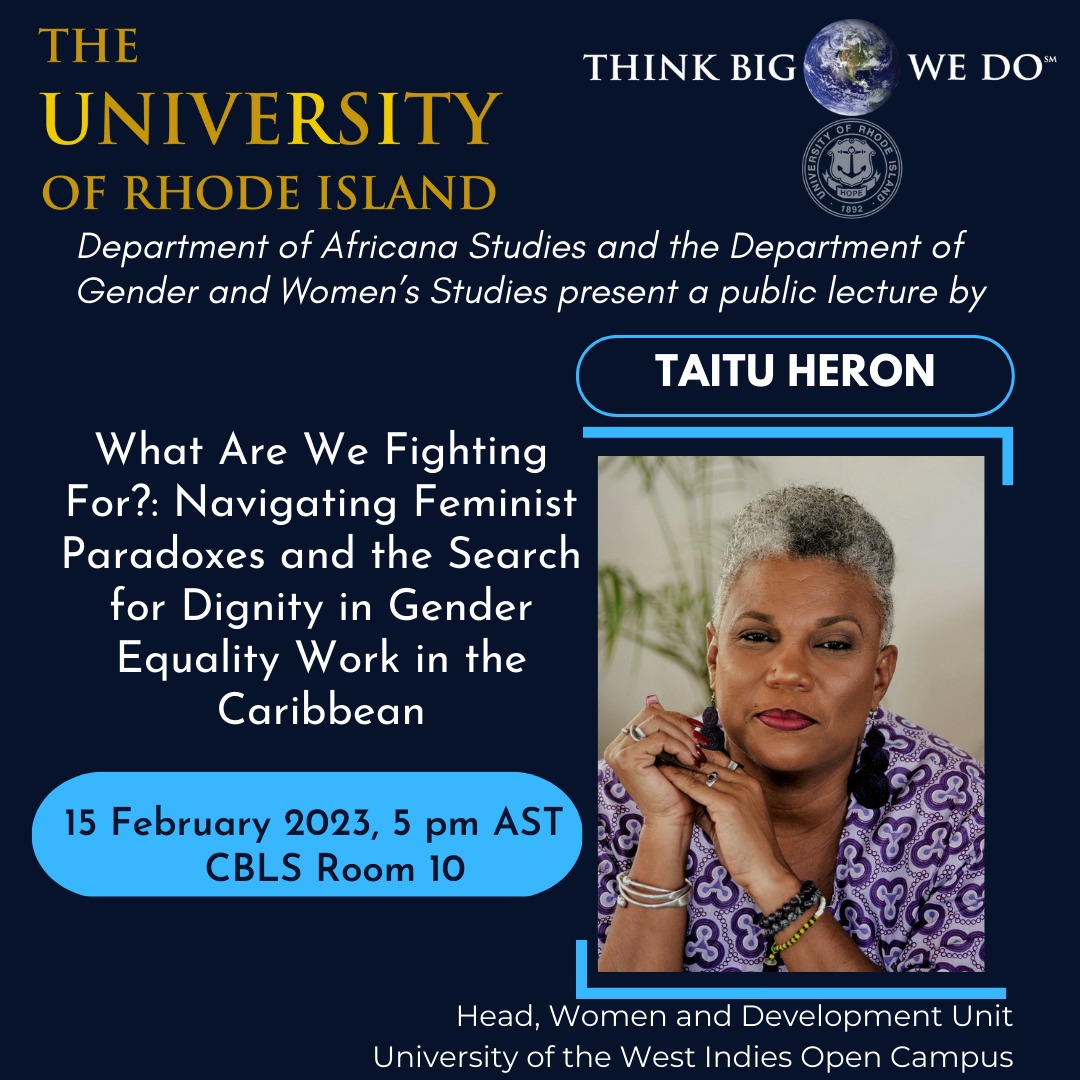 THE UNIVERSITY OF RHODE ISLAND

THINK BIG WE DO℠

UNIVERSITY OF RHODE ISLAND HOPE 1892

Department of Africana Studies and the Department of Gender and Women's Studies present a public lecture by

TAITU HERON

What Are We Fighting For?: Navigating Feminist Paradoxes and the Search for Dignity in Gender Equality Work in the Caribbean

15 February 2023, 5 pm AST
CBLS Room 10

Head, Women and Development Unit
University of the West Indies Open Campus